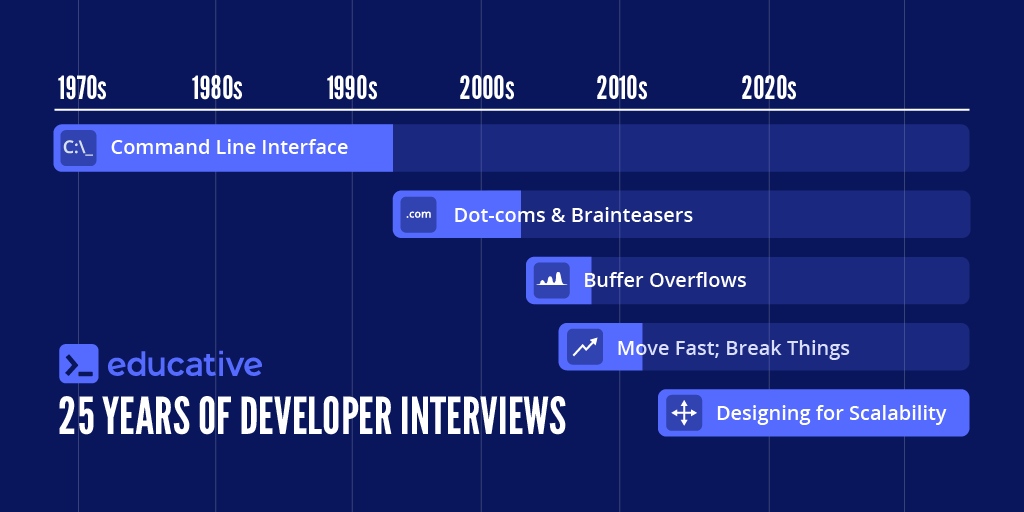 1970s 1980s 1990s 2000s 2010s 2020s

C:\_ Command Line Interface

.com Dot-coms & Brainteasers

Buffer Overflows

Move Fast; Break Things

Designing for Scalability

educative

25 YEARS OF DEVELOPER INTERVIEWS